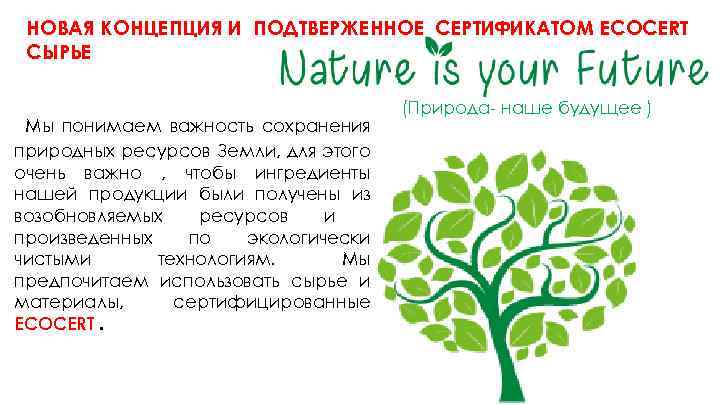 НОВАЯ КОНЦЕПЦИЯ И ПОДТВЕРЖЕННОЕ СЕРТИФИКАТОМ ECOCERT СЫРЬЕ

Nature is your Future

(Природа- наше будущее )

Мы понимаем важность сохранения природных ресурсов Земли, для этого очень важно , чтобы ингредиенты нашей продукции были получены из возобновляемых ресурсов и произведенных по экологически чистыми технологиям. Мы предпочитаем использовать сырье и материалы, сертифицированные ECOCERT .